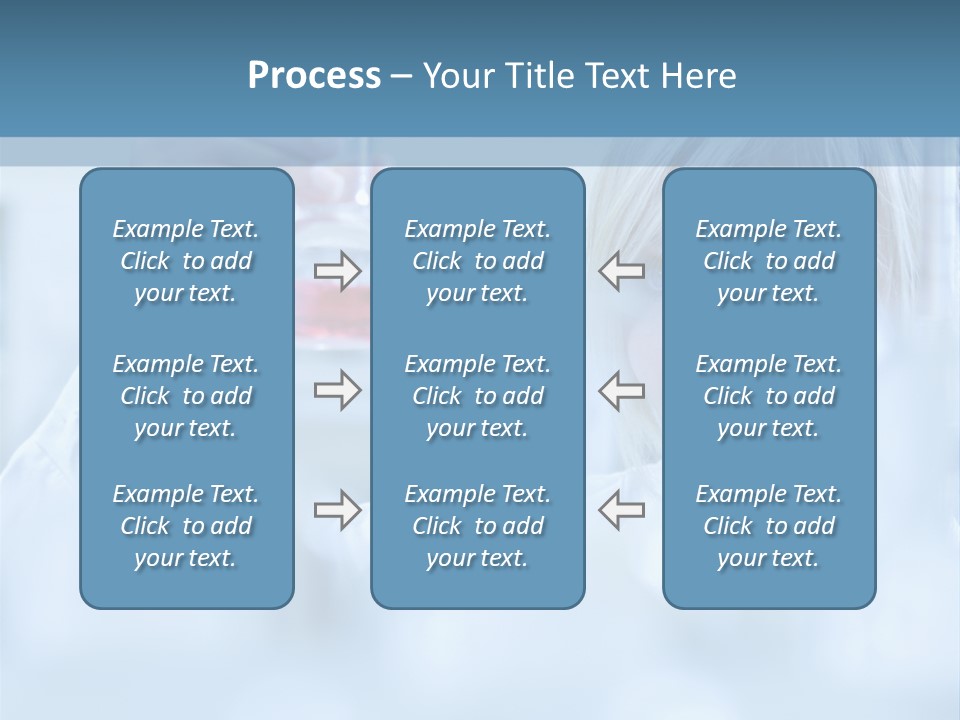 Process – Your Title Text Here

Example Text. Click to add your text.

Example Text. Click to add your text.

Example Text. Click to add your text.

Example Text. Click to add your text.

Example Text. Click to add your text.

Example Text. Click to add your text.

Example Text. Click to add your text.

Example Text. Click to add your text.

Example Text. Click to add your text.